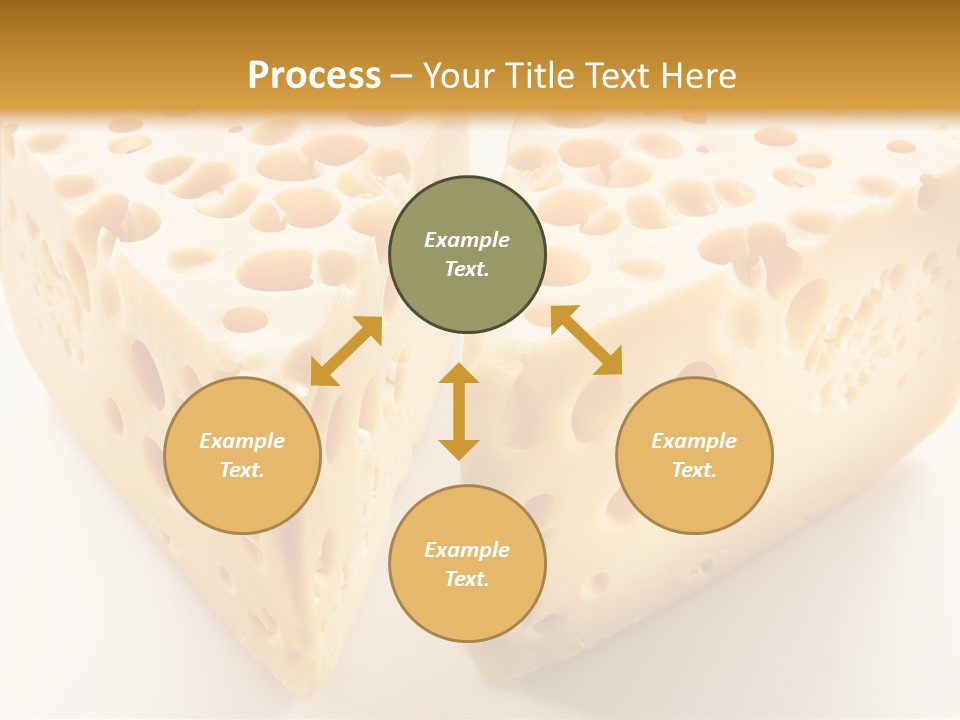 Process – Your Title Text Here

Example Text.

Example Text.

Example Text.

Example Text.